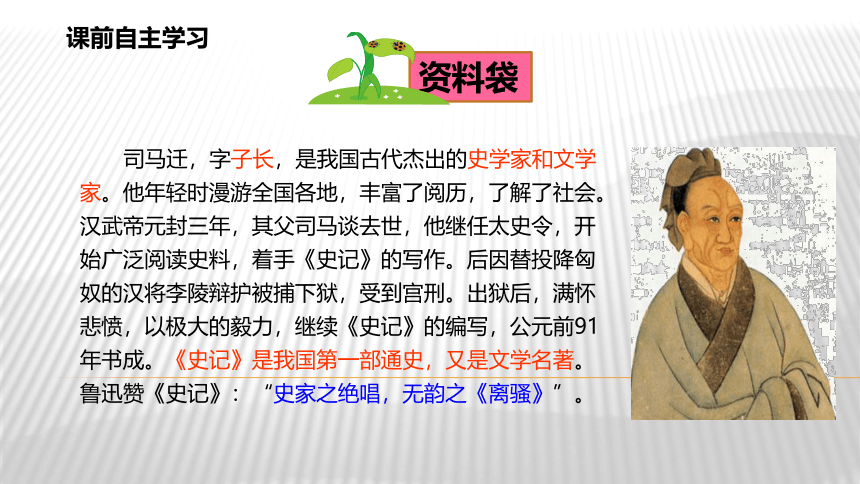 课前自主学习

资料袋

司马迁，字子长，是我国古代杰出的史学家和文学家。他年轻时漫游全国各地，丰富了阅历，了解了社会。汉武帝元封三年，其父司马谈去世，他继任太史令，开始广泛阅读史料，着手《史记》的写作。后因替投降匈奴的汉将李陵辩护被捕下狱，受到宫刑。出狱后，满怀悲愤，以极大的毅力，继续《史记》的编写，公元前91年书成。《史记》是我国第一部通史，又是文学名著。鲁迅赞《史记》：“史家之绝唱，无韵之《离骚》”。